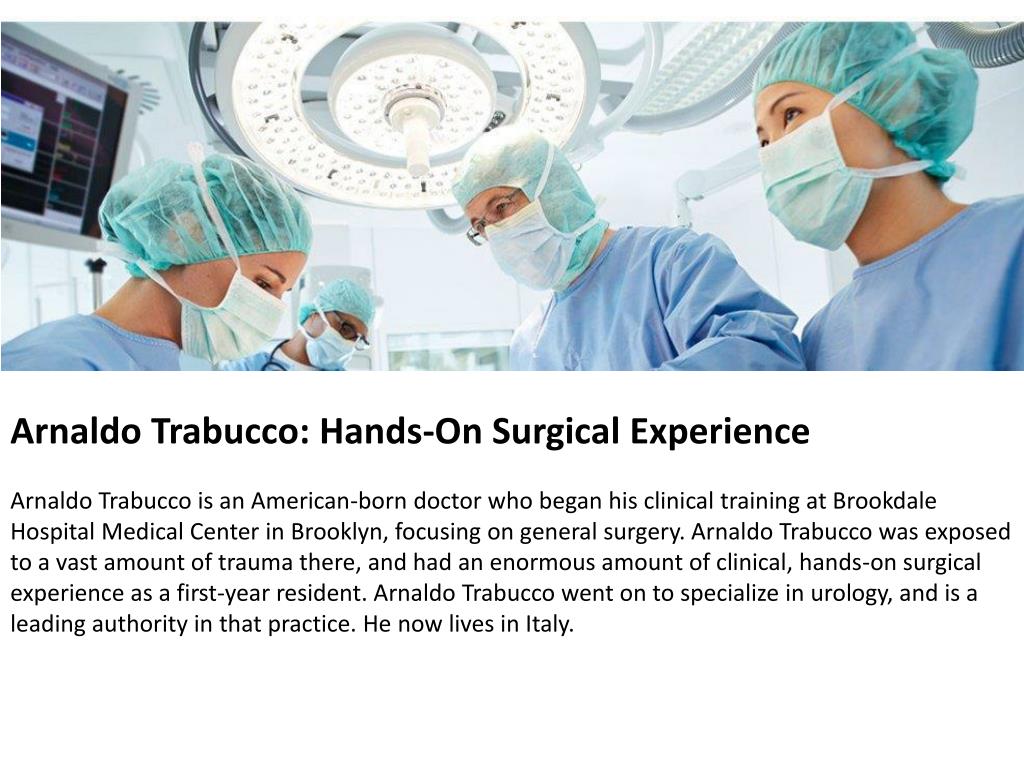 Arnaldo Trabucco: Hands-On Surgical Experience

Arnaldo Trabucco is an American-born doctor who began his clinical training at Brookdale Hospital Medical Center in Brooklyn, focusing on general surgery. Arnaldo Trabucco was exposed to a vast amount of trauma there, and had an enormous amount of clinical, hands-on surgical experience as a first-year resident. Arnaldo Trabucco went on to specialize in urology, and is a leading authority in that practice. He now lives in Italy.